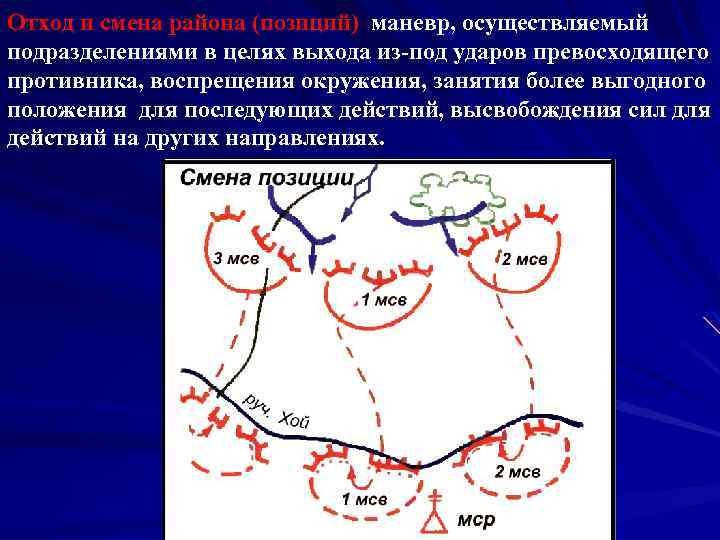 Отход и смена района (позиций) маневр, осуществляемый подразделениями в целях выхода из-под ударов превосходящего противника, воспрещения окружения, занятия более выгодного положения для последующих действий, высвобождения сил для действий на других направлениях.

Смена позиции

3 мсв

1 мсв

2 мсв

руч. Хой

1 мсв

2 мсв

мср